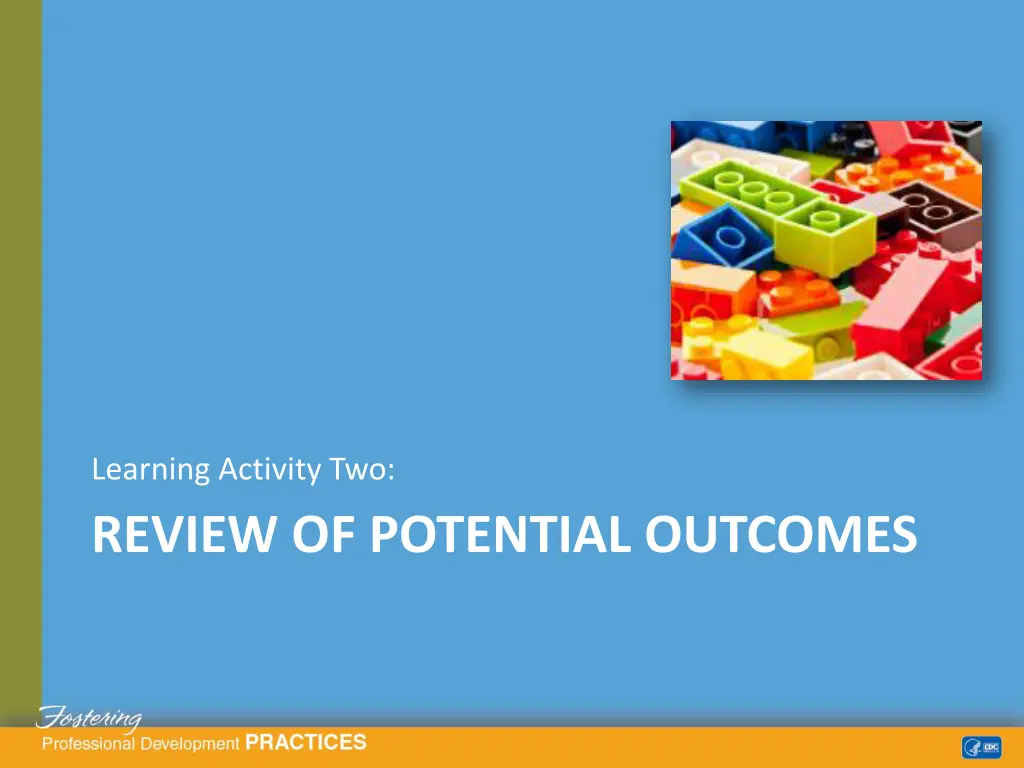 Learning Activity Two:

REVIEW OF POTENTIAL OUTCOMES

Fostering
Professional Development PRACTICES

CDC